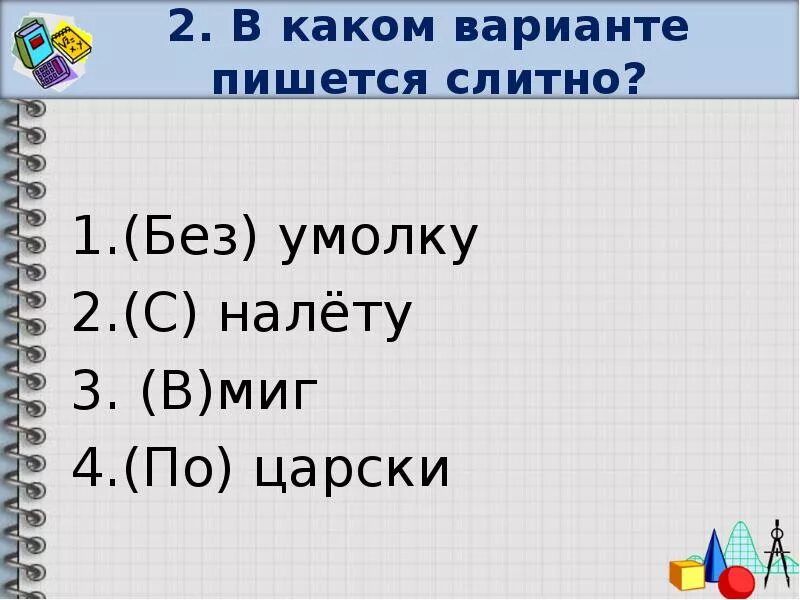 2. В каком варианте пишется слитно?

1.(Без) умолку
2.(С) налёту
3. (В)миг
4.(По) царски